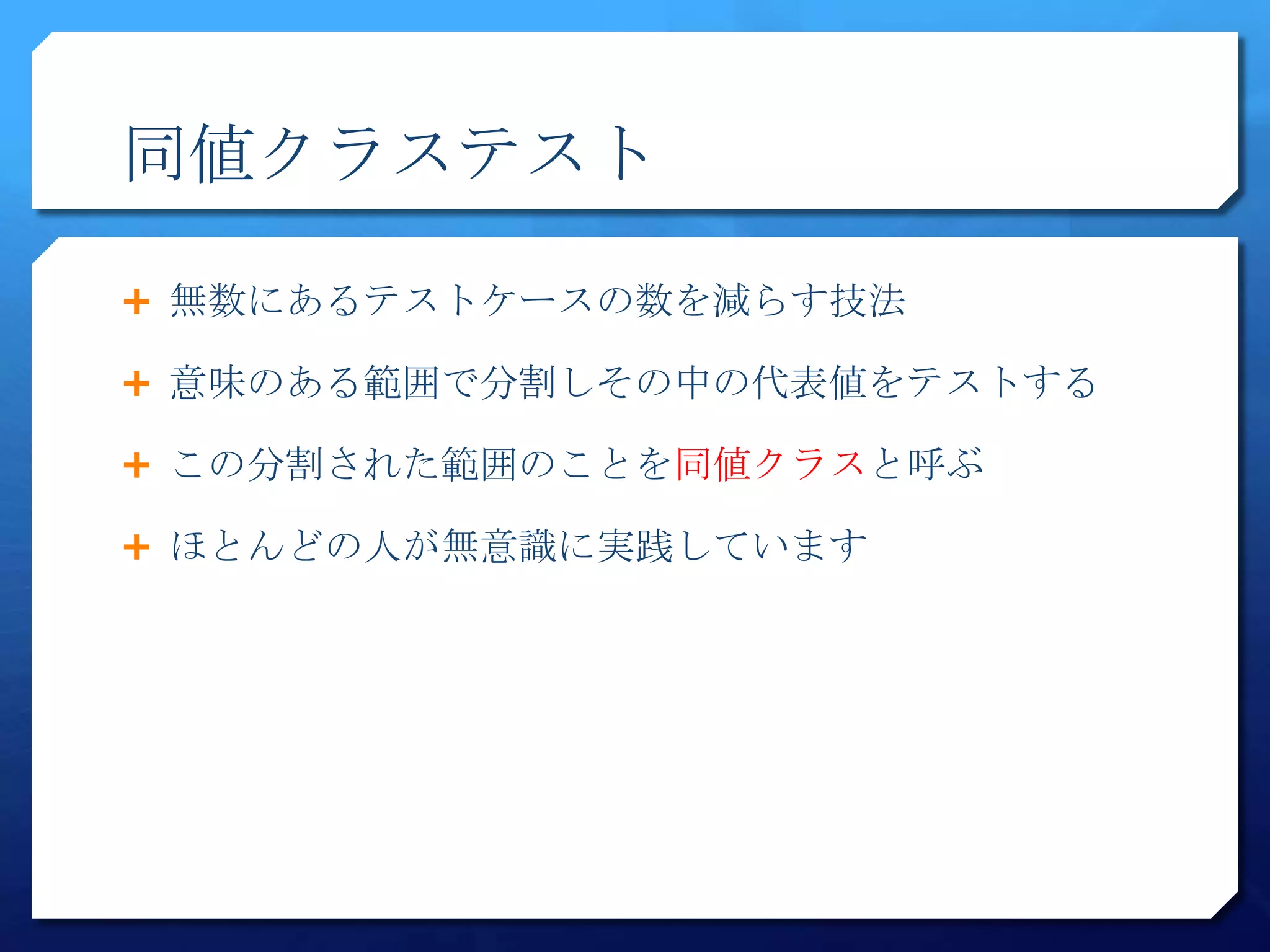 同値クラステスト

+ 無数にあるテストケースの数を減らす技法

+ 意味のある範囲で分割しその中の代表値をテストする

+ この分割された範囲のことを同値クラスと呼ぶ

+ ほとんどの人が無意識に実践しています